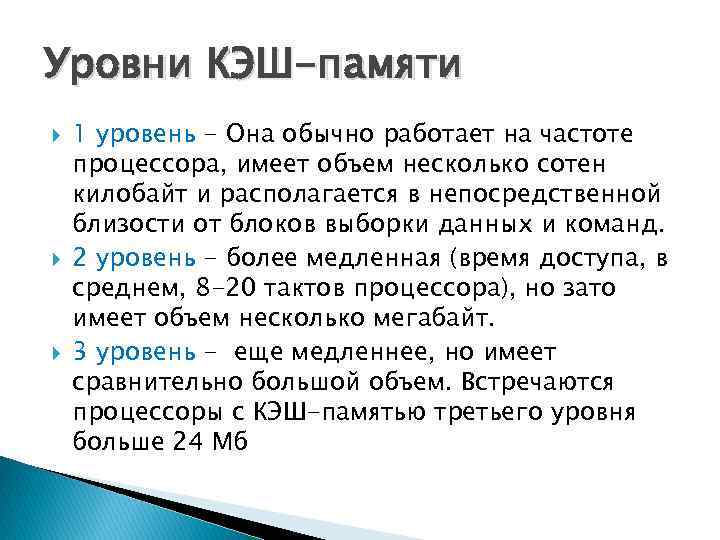 Уровни КЭШ-памяти

1 уровень - Она обычно работает на частоте процессора, имеет объем несколько сотен килобайт и располагается в непосредственной близости от блоков выборки данных и команд.

2 уровень - более медленная (время доступа, в среднем, 8-20 тактов процессора), но зато имеет объем несколько мегабайт.

3 уровень - еще медленнее, но имеет сравнительно большой объем. Встречаются процессоры с КЭШ-памятью третьего уровня больше 24 Мб